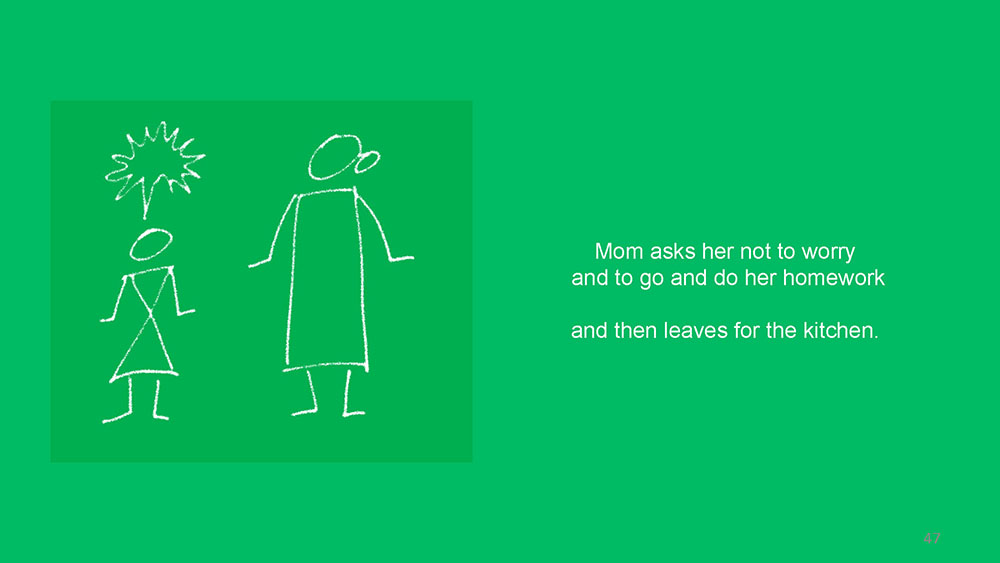 Mom asks her not to worry and to go and do her homework

and then leaves for the kitchen.

47